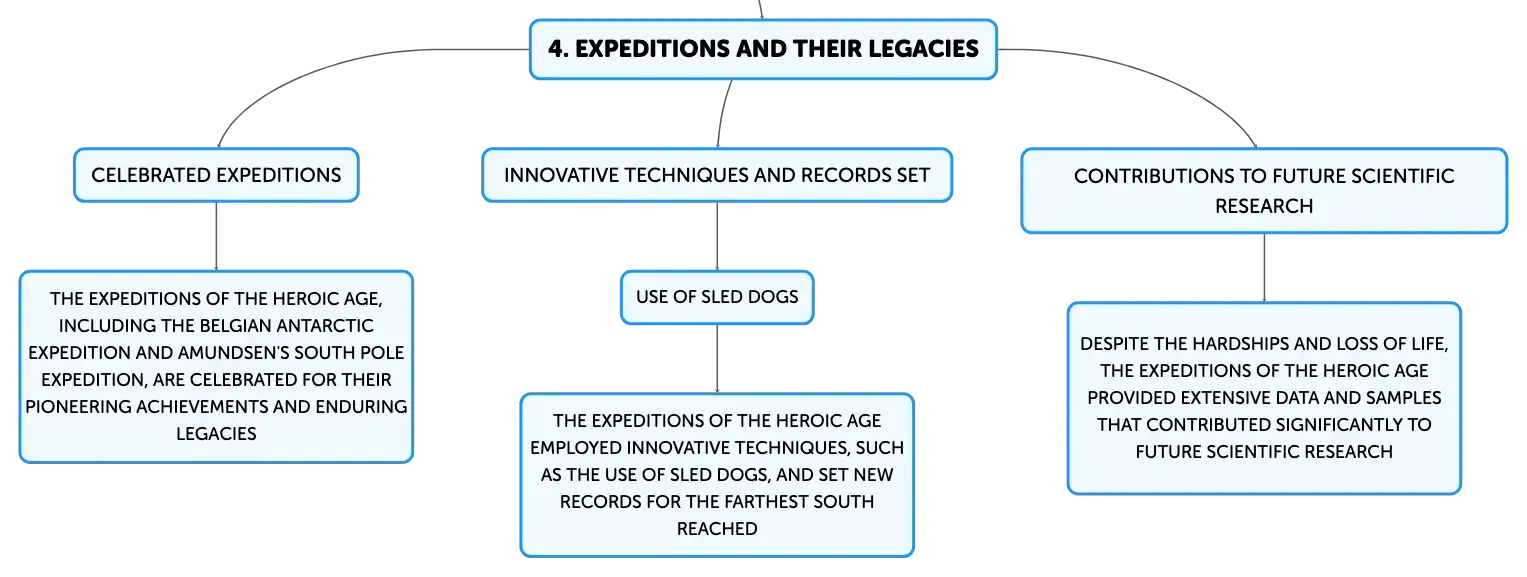 4. EXPEDITIONS AND THEIR LEGACIES

CELEBRATED EXPEDITIONS

THE EXPEDITIONS OF THE HEROIC AGE, INCLUDING THE BELGIAN ANTARCTIC EXPEDITION AND AMUNDSEN'S SOUTH POLE EXPEDITION, ARE CELEBRATED FOR THEIR PIONEERING ACHIEVEMENTS AND ENDURING LEGACIES

INNOVATIVE TECHNIQUES AND RECORDS SET

USE OF SLED DOGS

THE EXPEDITIONS OF THE HEROIC AGE EMPLOYED INNOVATIVE TECHNIQUES, SUCH AS THE USE OF SLED DOGS, AND SET NEW RECORDS FOR THE FARTHEST SOUTH REACHED

CONTRIBUTIONS TO FUTURE SCIENTIFIC RESEARCH

DESPITE THE HARDSHIPS AND LOSS OF LIFE, THE EXPEDITIONS OF THE HEROIC AGE PROVIDED EXTENSIVE DATA AND SAMPLES THAT CONTRIBUTED SIGNIFICANTLY TO FUTURE SCIENTIFIC RESEARCH